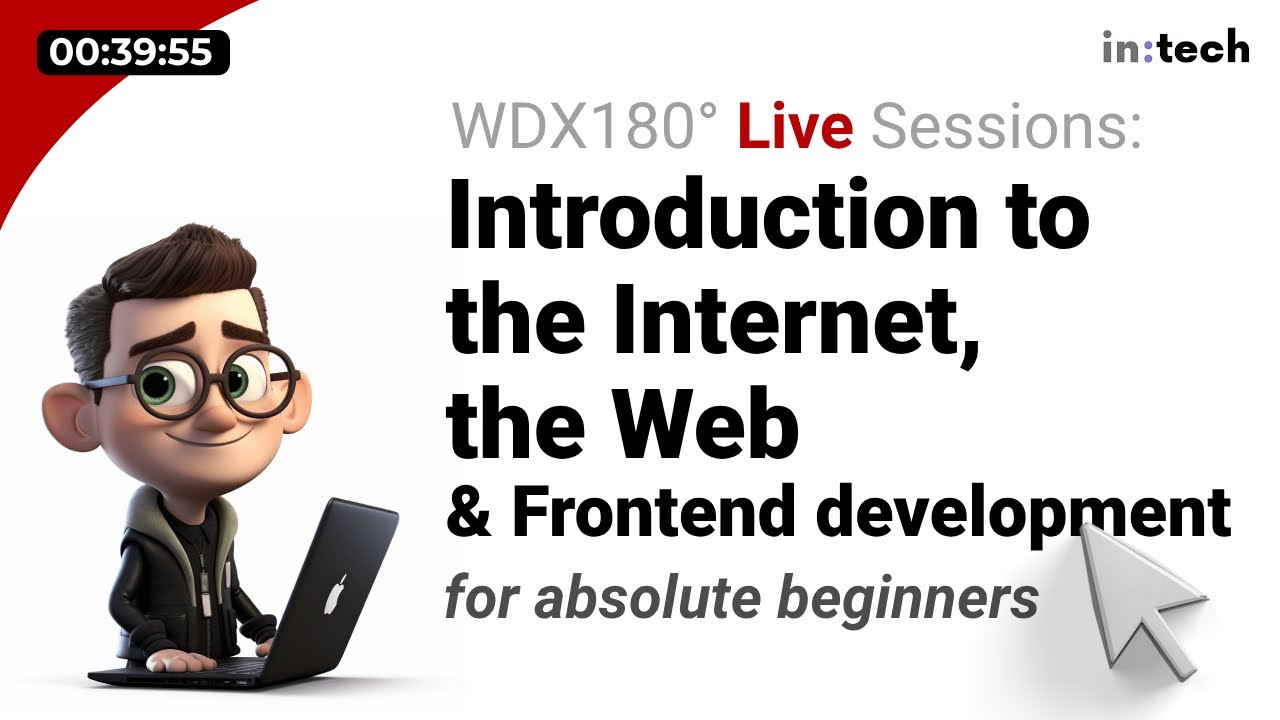 00:39:55

in:tech

WDX180° Live Sessions:

Introduction to the Internet, the Web & Frontend development

for absolute beginners